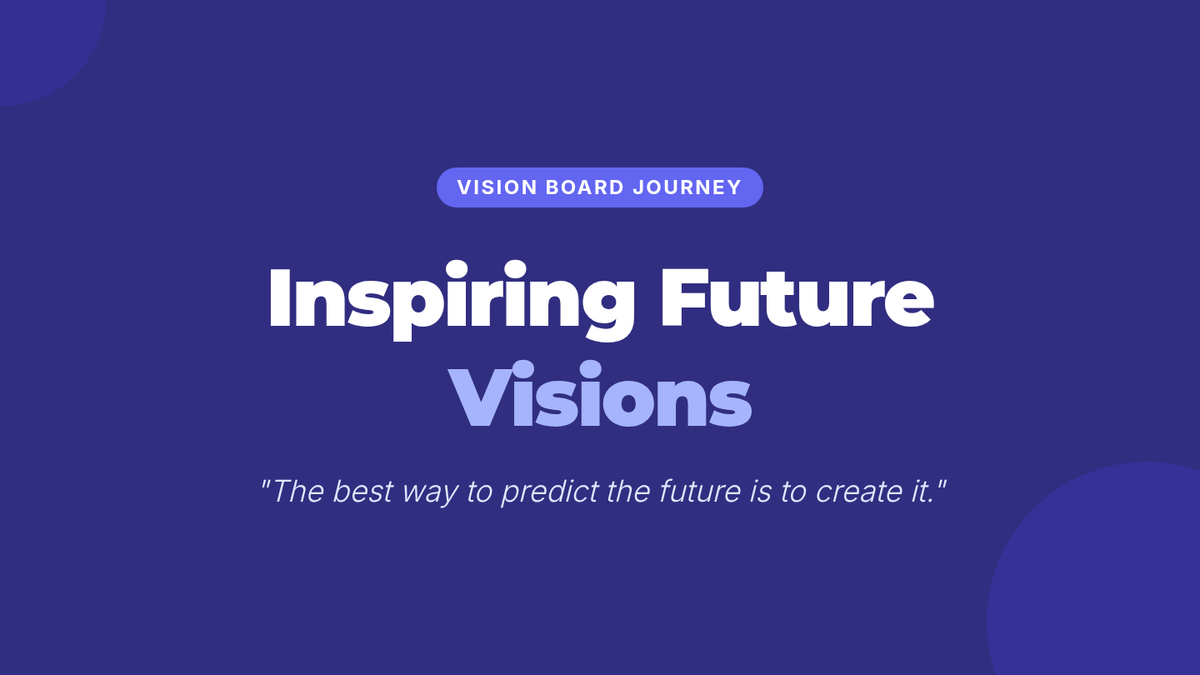 VISION BOARD JOURNEY

Inspiring Future Visions

"The best way to predict the future is to create it."